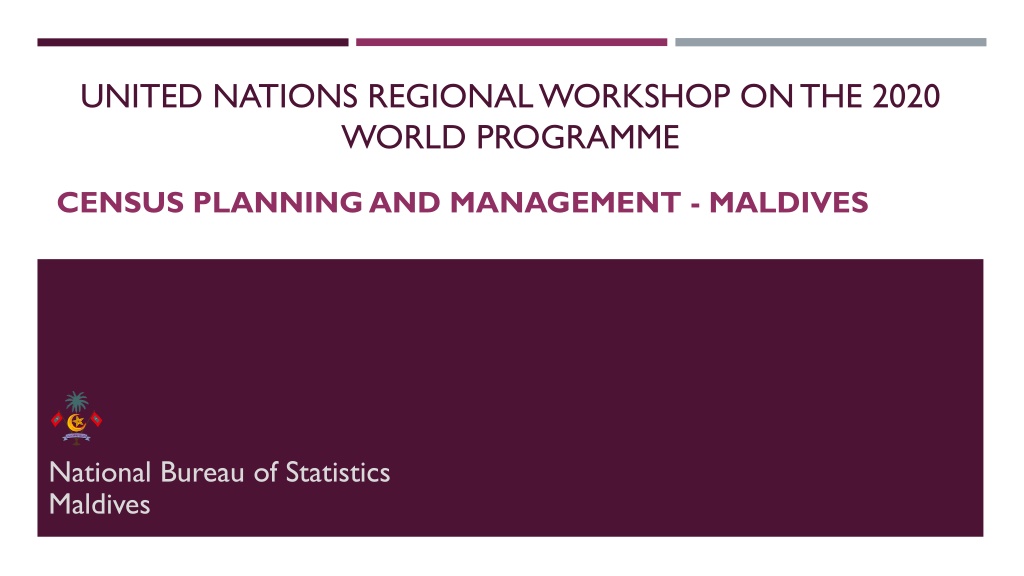 UNITED NATIONS REGIONAL WORKSHOP ON THE 2020 WORLD PROGRAMME

CENSUS PLANNING AND MANAGEMENT - MALDIVES

National Bureau of Statistics
Maldives